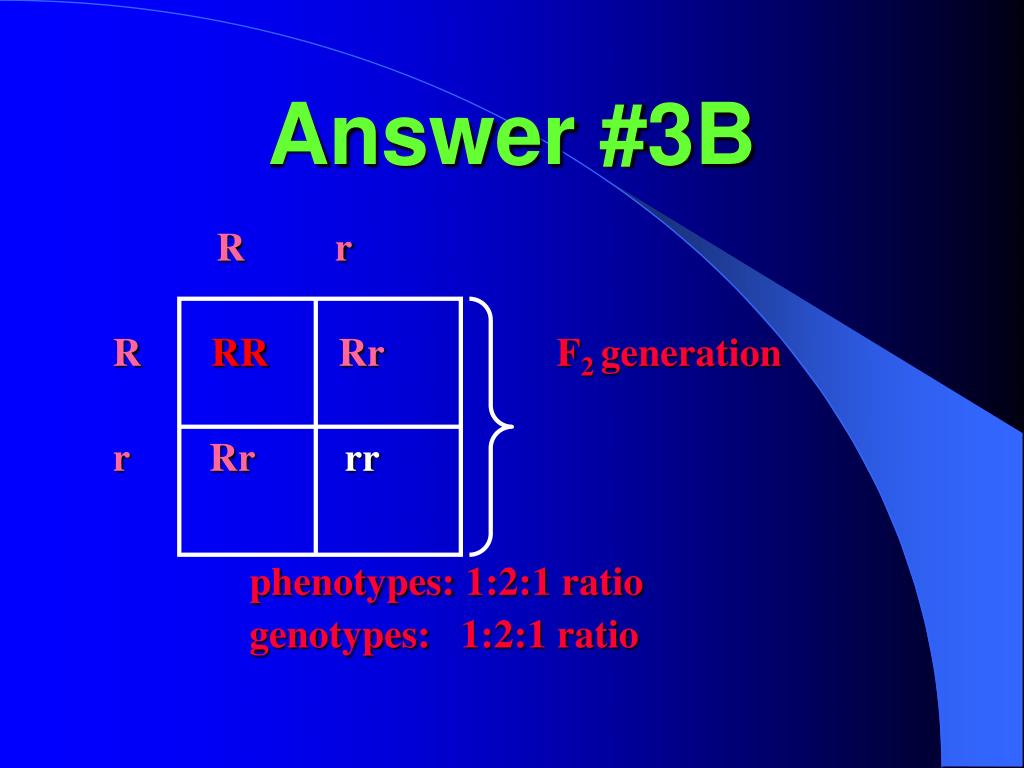 Answer #3B

| | R | r |
|---|---|---|
| R | RR | Rr |
| r | Rr | rr |

$F_2$ generation

phenotypes: 1:2:1 ratio
genotypes: 1:2:1 ratio